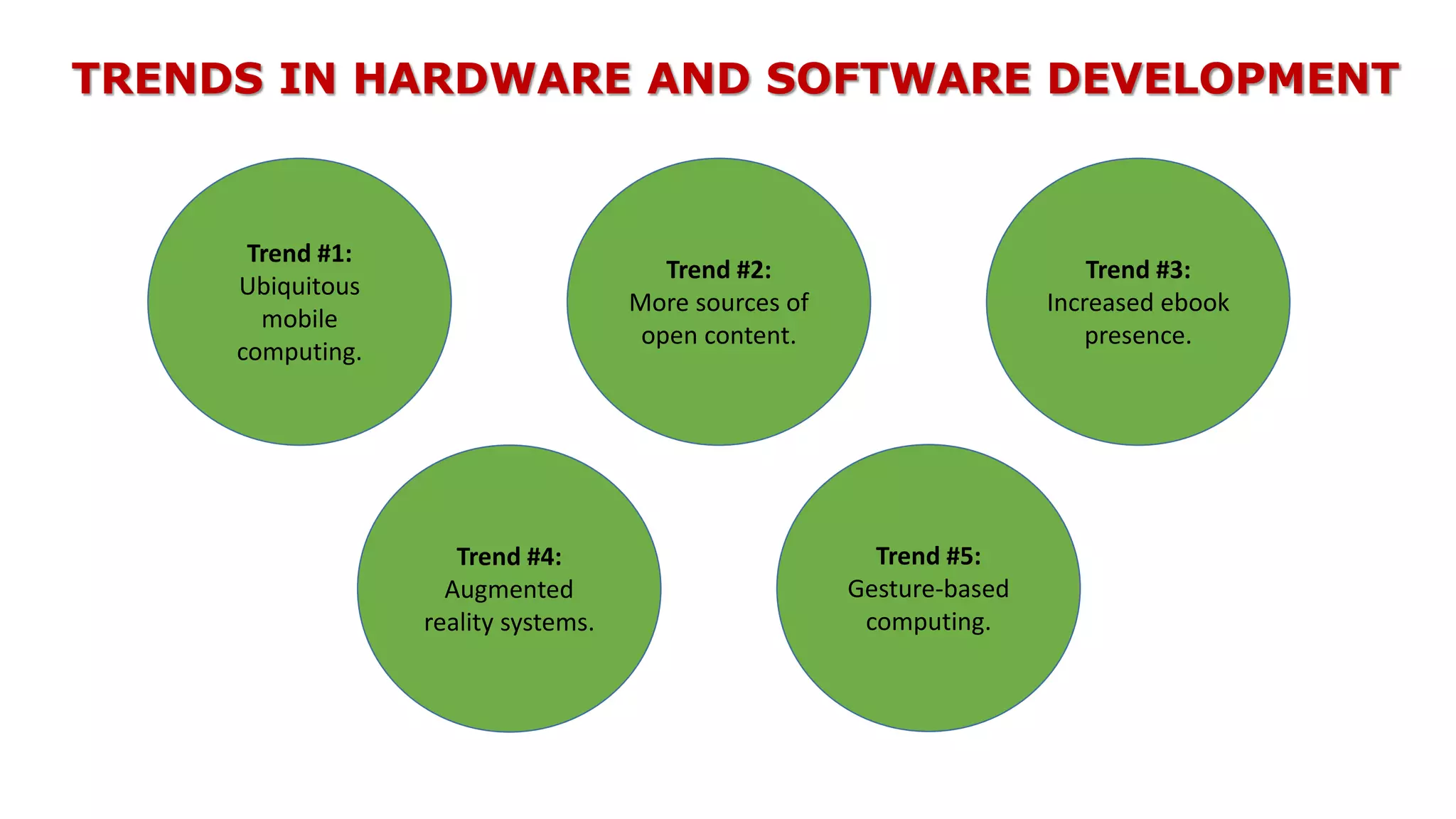 TRENDS IN HARDWARE AND SOFTWARE DEVELOPMENT

Trend #1: Ubiquitous mobile computing.

Trend #2: More sources of open content.

Trend #3: Increased ebook presence.

Trend #4: Augmented reality systems.

Trend #5: Gesture-based computing.